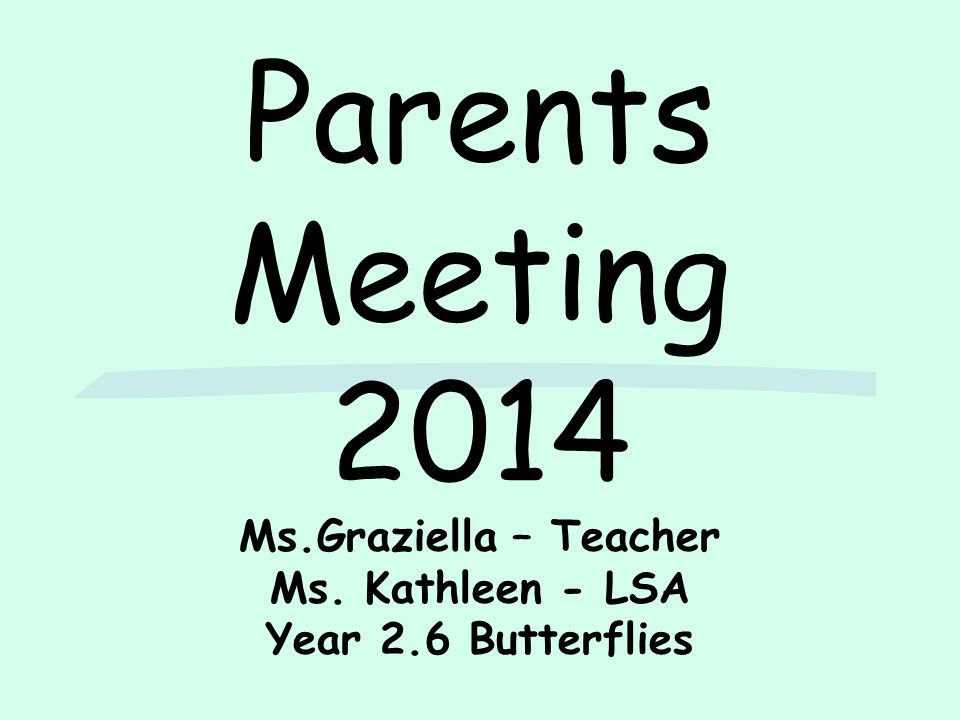 Parents Meeting 2014

Ms.Graziella – Teacher
Ms. Kathleen - LSA
Year 2.6 Butterflies